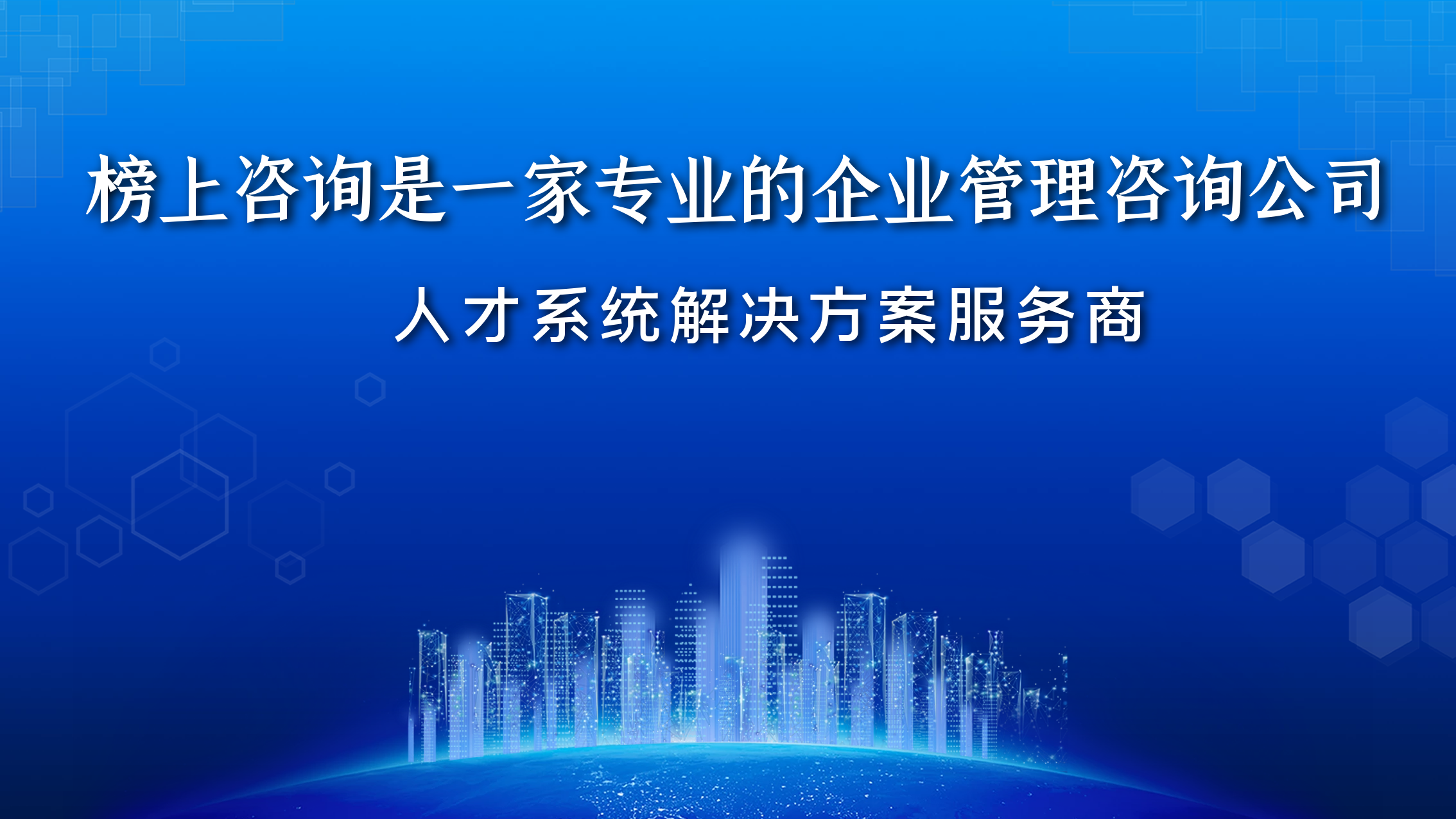 榜上咨询是一家专业的企业管理咨询公司

人才系统解决方案服务商